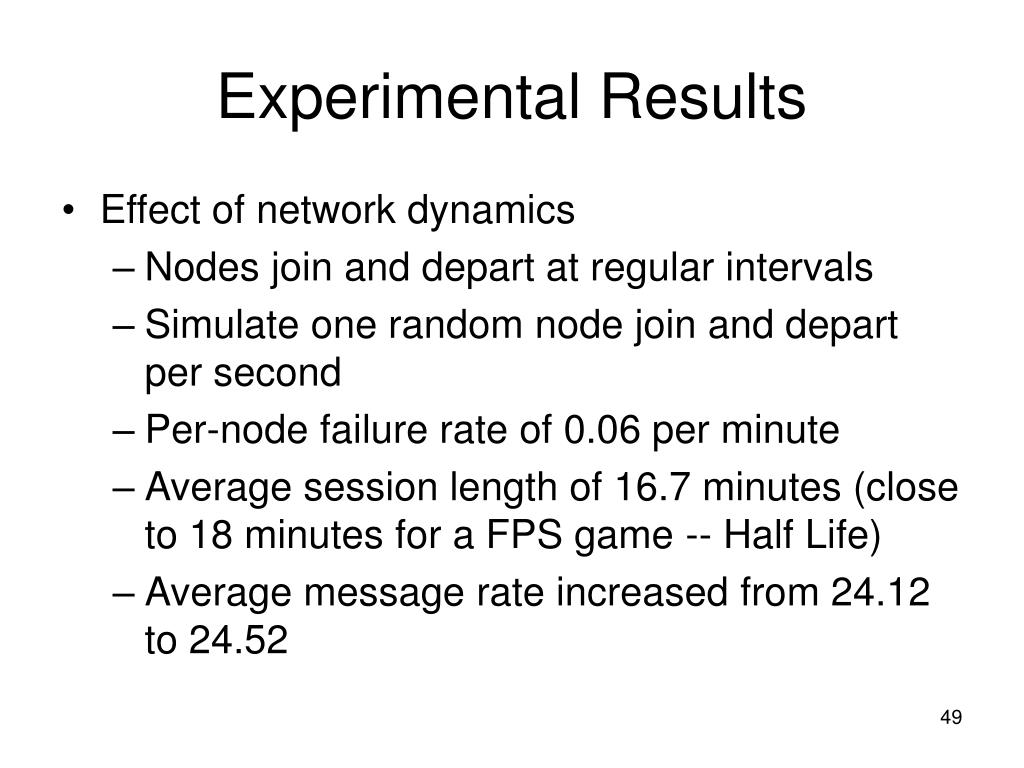 Experimental Results

• Effect of network dynamics
– Nodes join and depart at regular intervals
– Simulate one random node join and depart per second
– Per-node failure rate of 0.06 per minute
– Average session length of 16.7 minutes (close to 18 minutes for a FPS game -- Half Life)
– Average message rate increased from 24.12 to 24.52

49